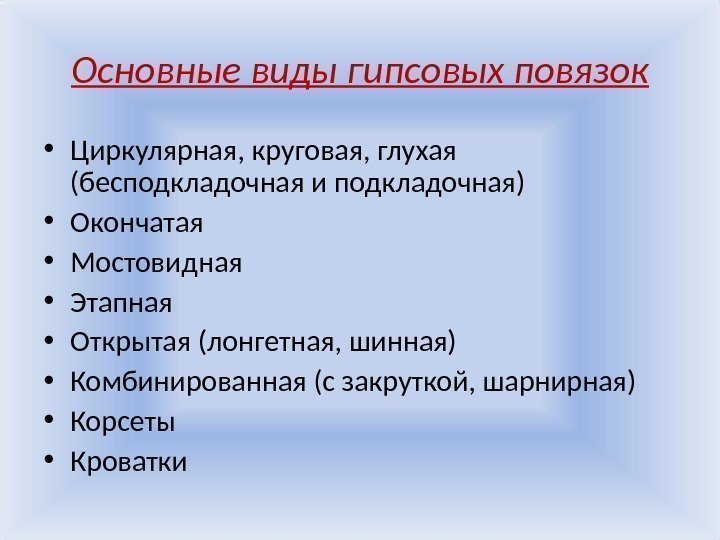 Основные виды гипсовых повязок

• Циркулярная, круговая, глухая (бесподкладочная и подкладочная)
• Окончатая
• Мостовидная
• Этапная
• Открытая (лонгетная, шинная)
• Комбинированная (с закруткой, шарнирная)
• Корсеты
• Кроватки